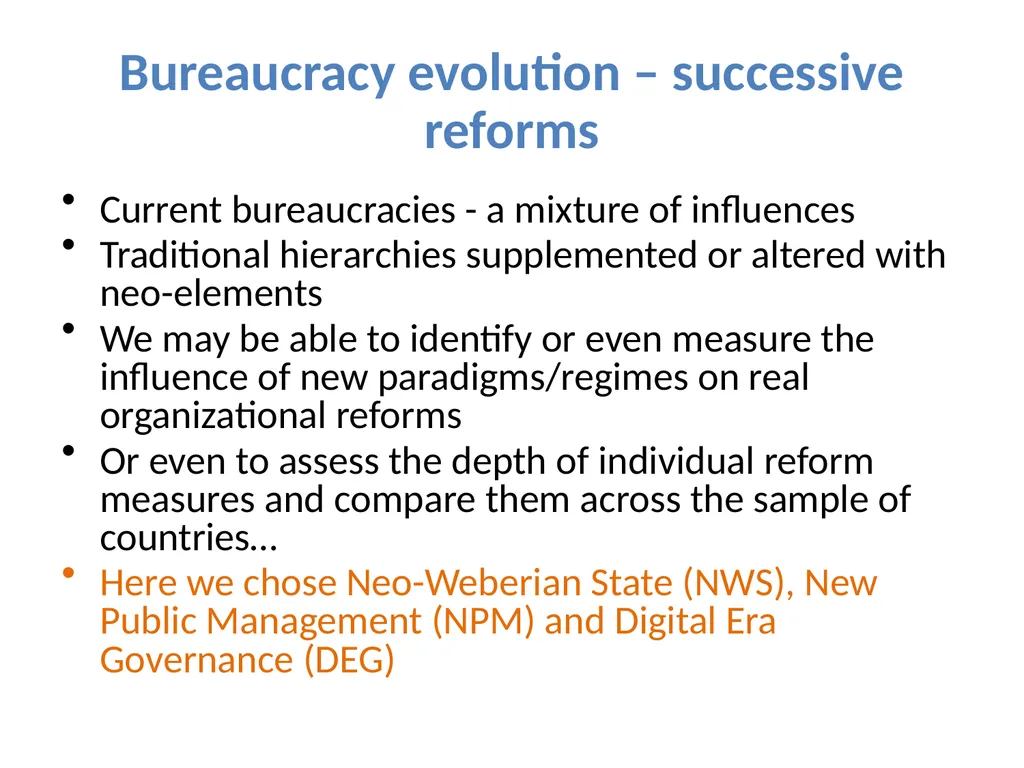 Bureaucracy evolution – successive reforms

• Current bureaucracies - a mixture of influences
• Traditional hierarchies supplemented or altered with neo-elements
• We may be able to identify or even measure the influence of new paradigms/regimes on real organizational reforms
• Or even to assess the depth of individual reform measures and compare them across the sample of countries…
• Here we chose Neo-Weberian State (NWS), New Public Management (NPM) and Digital Era Governance (DEG)